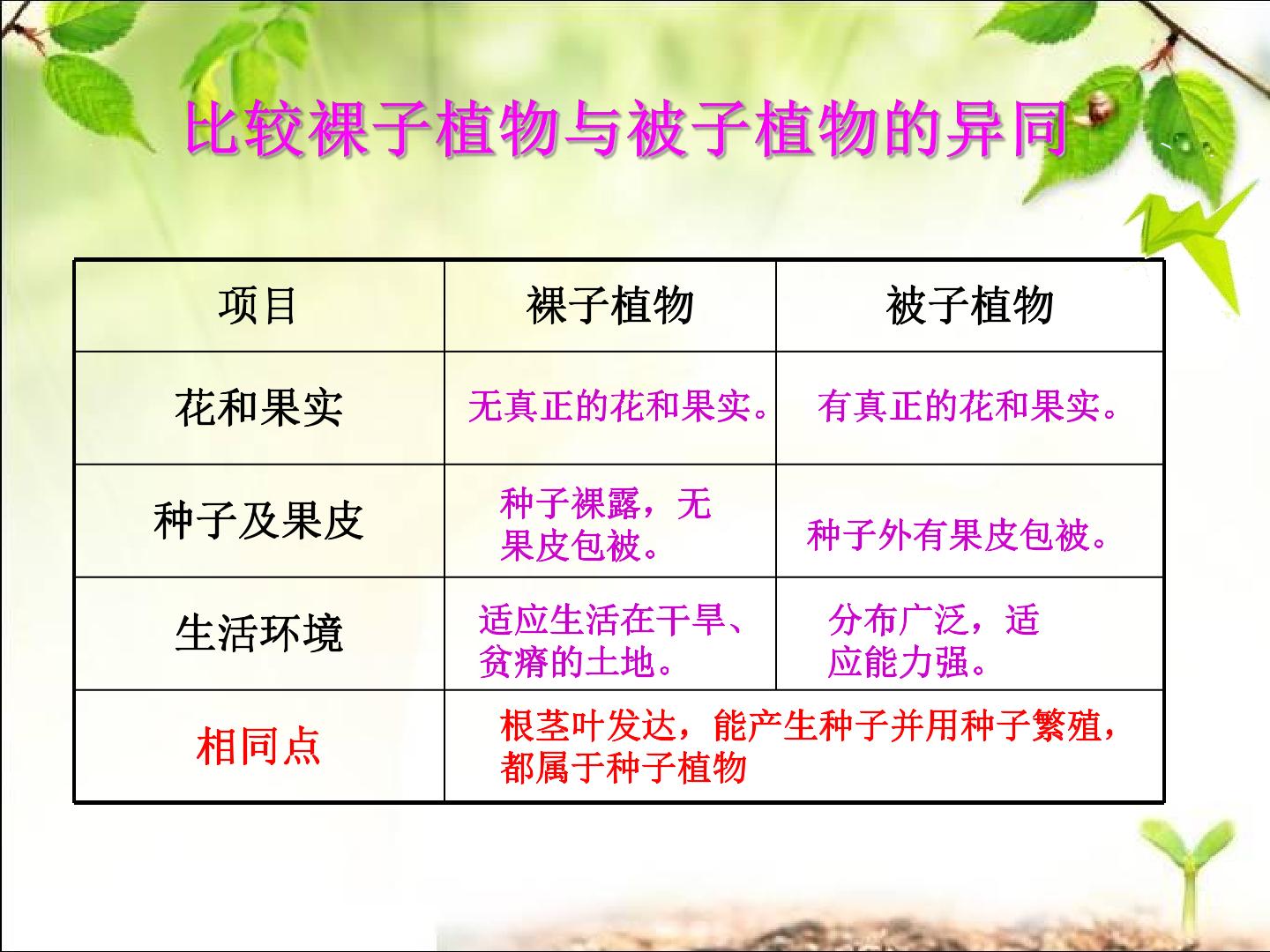 比较裸子植物与被子植物的异同

| 项目 | 裸子植物 | 被子植物 |
|---|---|---|
| 花和果实 | 无真正的花和果实。 | 有真正的花和果实。 |
| 种子及果皮 | 种子裸露，无果皮包被。 | 种子外有果皮包被。 |
| 生活环境 | 适应生活在干旱、贫瘠的土地。 | 分布广泛，适应能力强。 |
| 相同点 | 根茎叶发达，能产生种子并用种子繁殖，都属于种子植物 | |